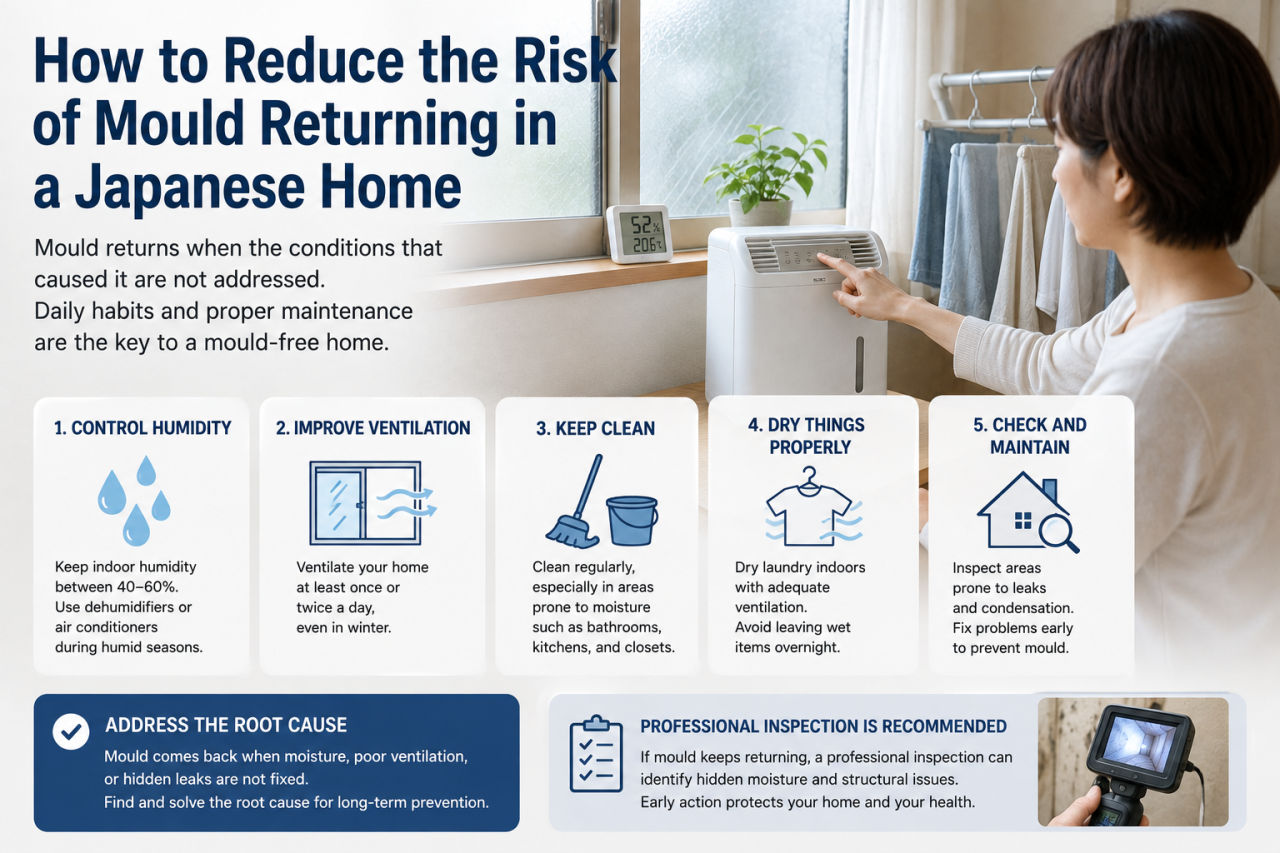 How to Reduce the Risk of Mould Returning in a Japanese Home

Mould returns when the conditions that caused it are not addressed.
Daily habits and proper maintenance are the key to a mould-free home.

52%
20.6°C

1. CONTROL HUMIDITY

Keep indoor humidity between 40–60%. Use dehumidifiers or air conditioners during humid seasons.

2. IMPROVE VENTILATION

Ventilate your home at least once or twice a day, even in winter.

3. KEEP CLEAN

Clean regularly, especially in areas prone to moisture such as bathrooms, kitchens, and closets.

4. DRY THINGS PROPERLY

Dry laundry indoors with adequate ventilation. Avoid leaving wet items overnight.

5. CHECK AND MAINTAIN

Inspect areas prone to leaks and condensation. Fix problems early to prevent mould.

ADDRESS THE ROOT CAUSE

Mould comes back when moisture, poor ventilation, or hidden leaks are not fixed.
Find and solve the root cause for long-term prevention.

PROFESSIONAL INSPECTION IS RECOMMENDED

If mould keeps returning, a professional inspection can identify hidden moisture and structural issues.
Early action protects your home and your health.